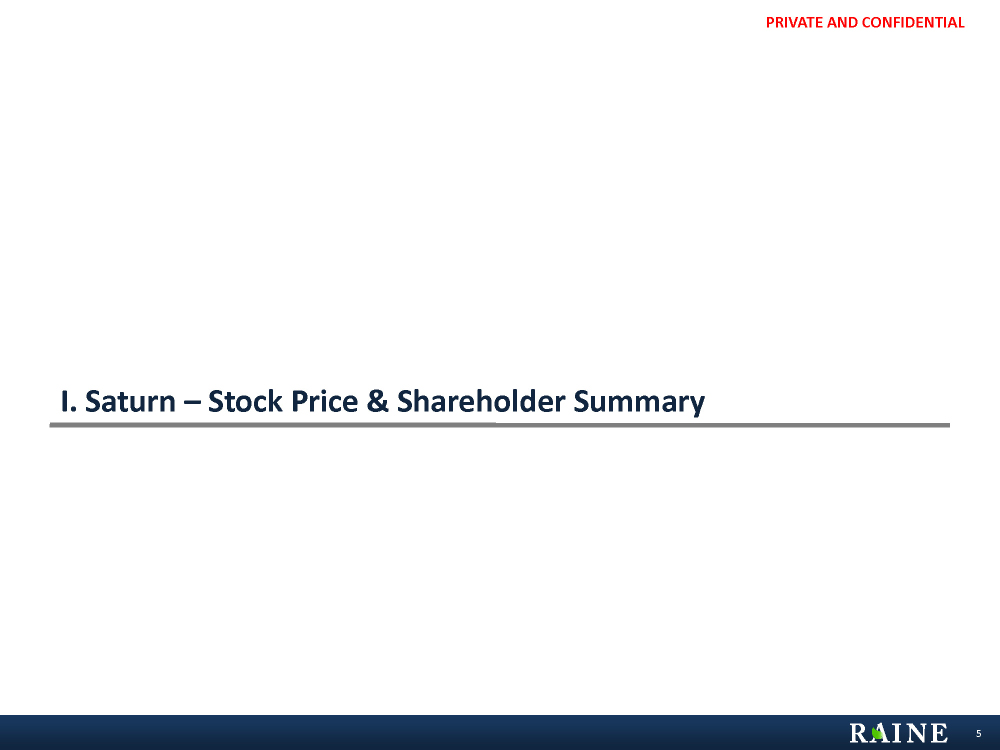 PRIVATE AND CONFIDENTIAL

I. Saturn – Stock Price & Shareholder Summary

RAINE

5